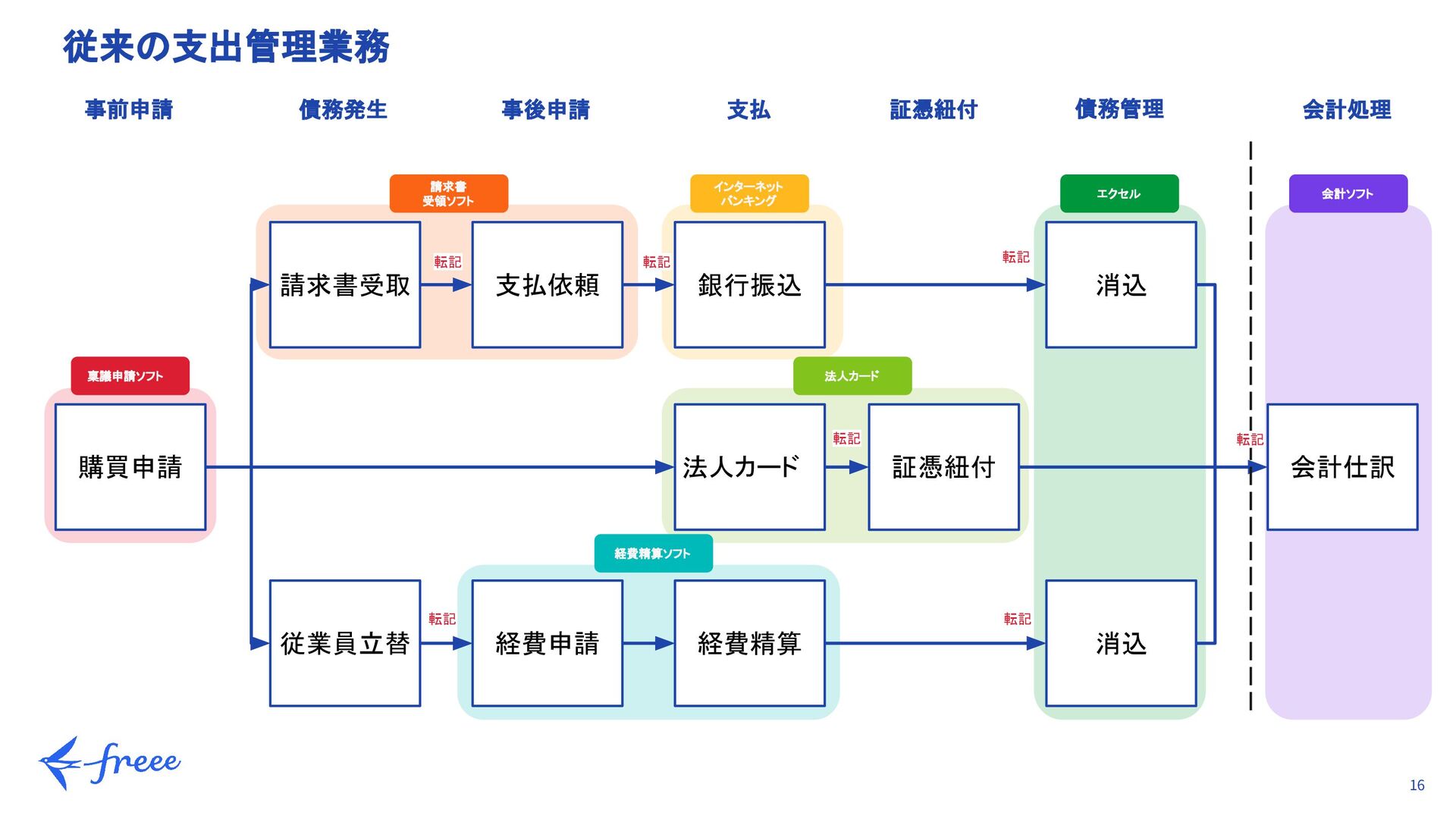 従来の支出管理業務

事前申請

債務発生

事後申請

支払

証憑紐付

債務管理

会計処理

請求書受領ソフト

インターネットバンキング

エクセル

会計ソフト

請求書受取

転記

支払依頼

転記

銀行振込

転記

消込

稟議申請ソフト

法人カード

購買申請

法人カード

転記

証憑紐付

転記

会計仕訳

経費精算ソフト

従業員立替

転記

経費申請

経費精算

転記

消込

freee

16